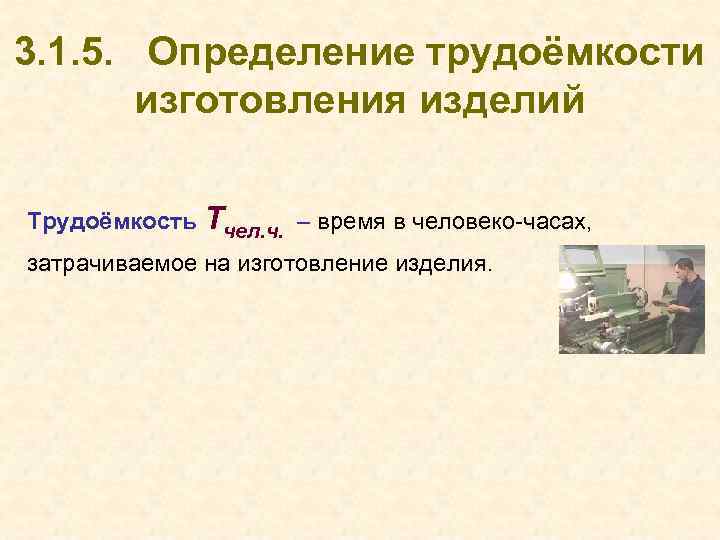 3.1.5. Определение трудоёмкости изготовления изделий

Трудоёмкость $T_{чел.ч.}$ – время в человеко-часах, затрачиваемое на изготовление изделия.